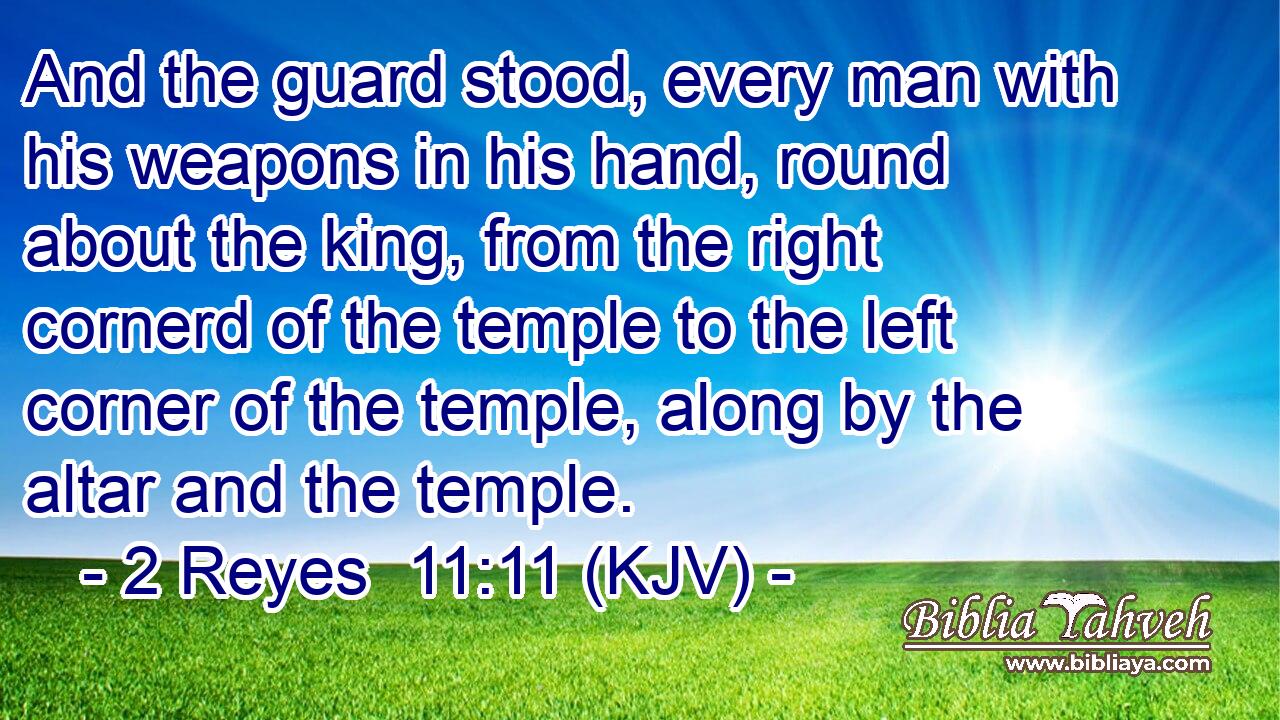 And the guard stood, every man with his weapons in his hand, round about the king, from the right cornerd of the temple to the left corner of the temple, along by the altar and the temple.

- 2 Reyes 11:11 (KJV) -

Biblia Yahveh
www.bibliaya.com